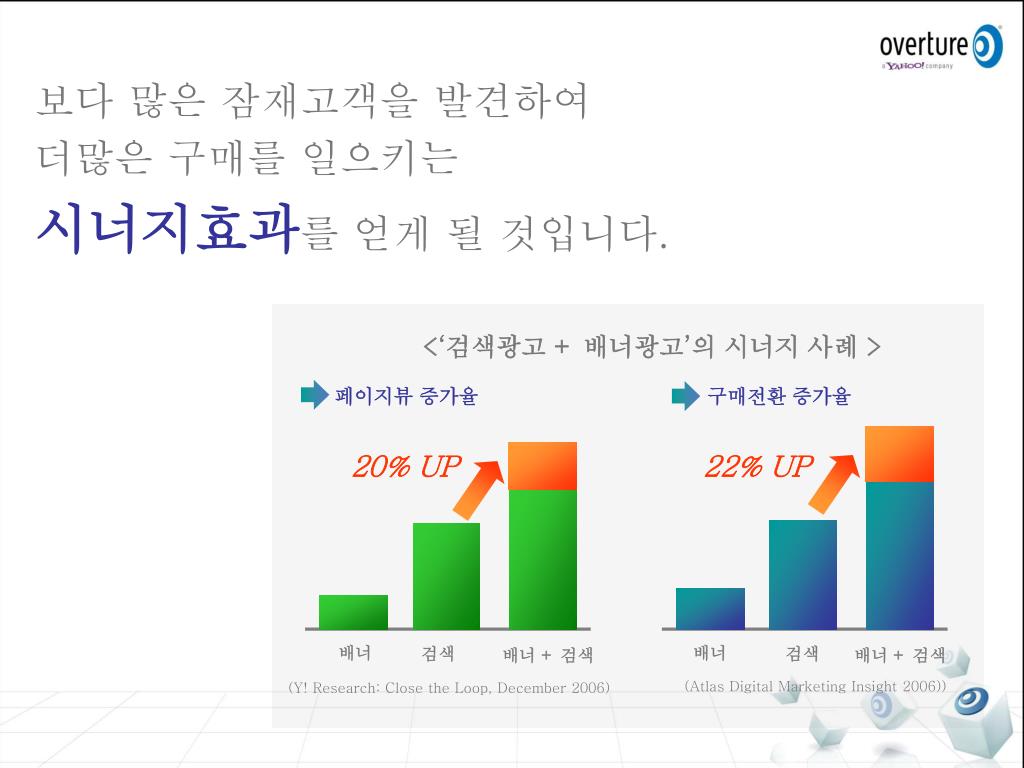 overture
a YAHOO! company

보다 많은 잠재고객을 발견하여
더많은 구매를 일으키는
시너지효과를 얻게 될 것입니다.

<'검색광고 + 배너광고'의 시너지 사례 >

페이지뷰 증가율

20% UP

배너 검색 배너 + 검색

(Y! Research: Close the Loop, December 2006)

구매전환 증가율

22% UP

배너 검색 배너 + 검색

(Atlas Digital Marketing Insight 2006))